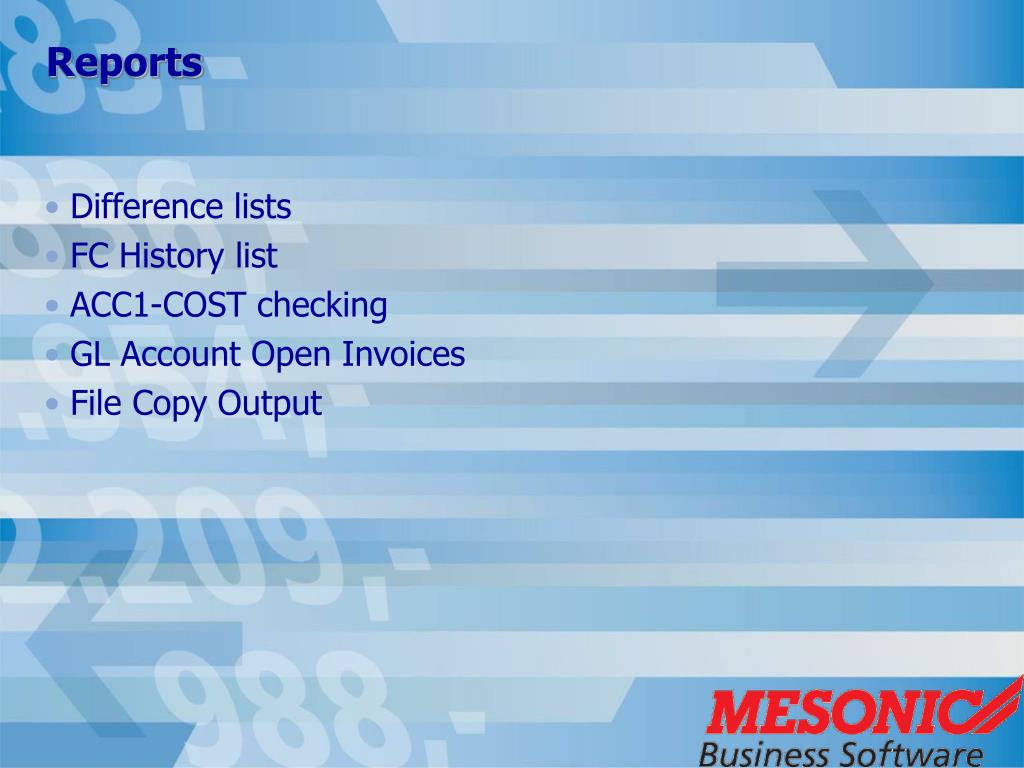 Reports

• Difference lists
• FC History list
• ACC1-COST checking
• GL Account Open Invoices
• File Copy Output

MESONIC
Business Software